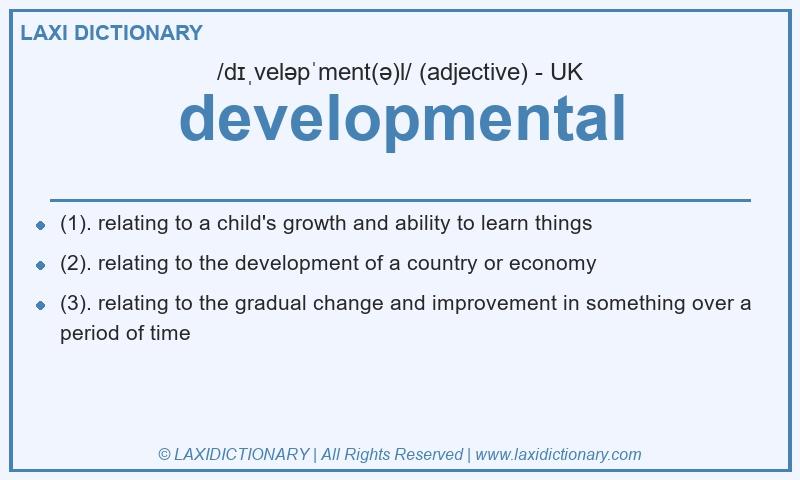 LAXI DICTIONARY

/dɪˌveləpˈment(ə)l/ (adjective) - UK

developmental

- (1). relating to a child's growth and ability to learn things
- (2). relating to the development of a country or economy
- (3). relating to the gradual change and improvement in something over a period of time

© LAXIDICTIONARY | All Rights Reserved | www.laxidictionary.com